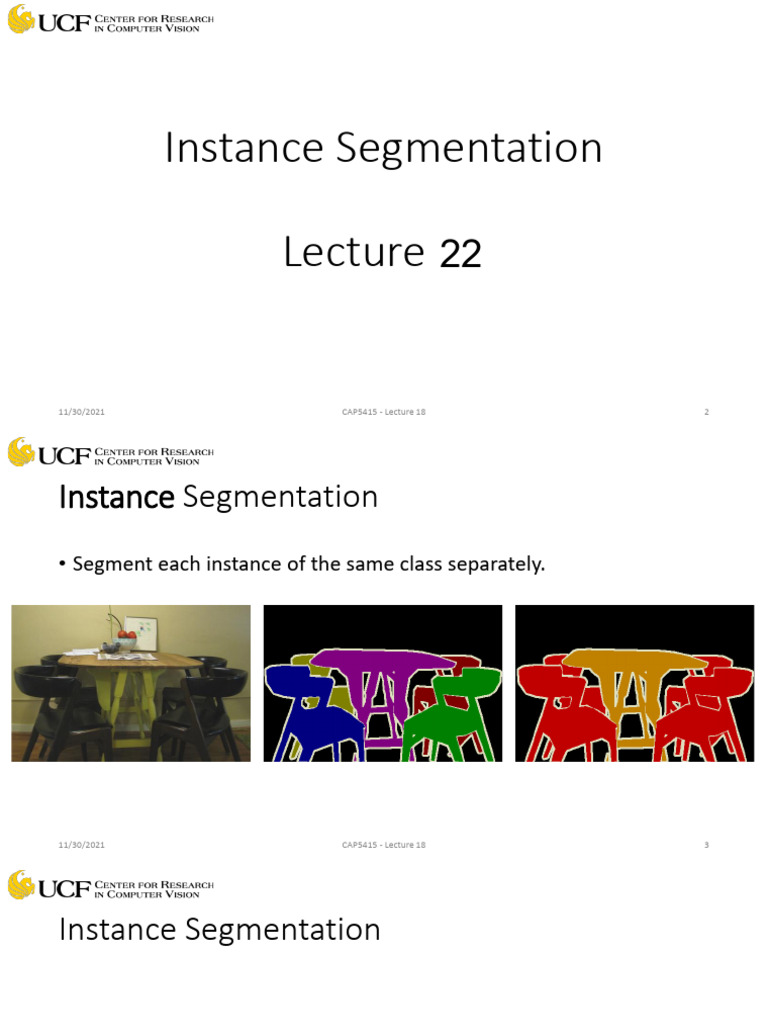 UCF CENTER FOR RESEARCH IN COMPUTER VISION

Instance Segmentation

Lecture 22

11/30/2021 CAP5415 - Lecture 18 2

UCF CENTER FOR RESEARCH IN COMPUTER VISION

Instance Segmentation

• Segment each instance of the same class separately.

11/30/2021 CAP5415 - Lecture 18 3

UCF CENTER FOR RESEARCH IN COMPUTER VISION

Instance Segmentation